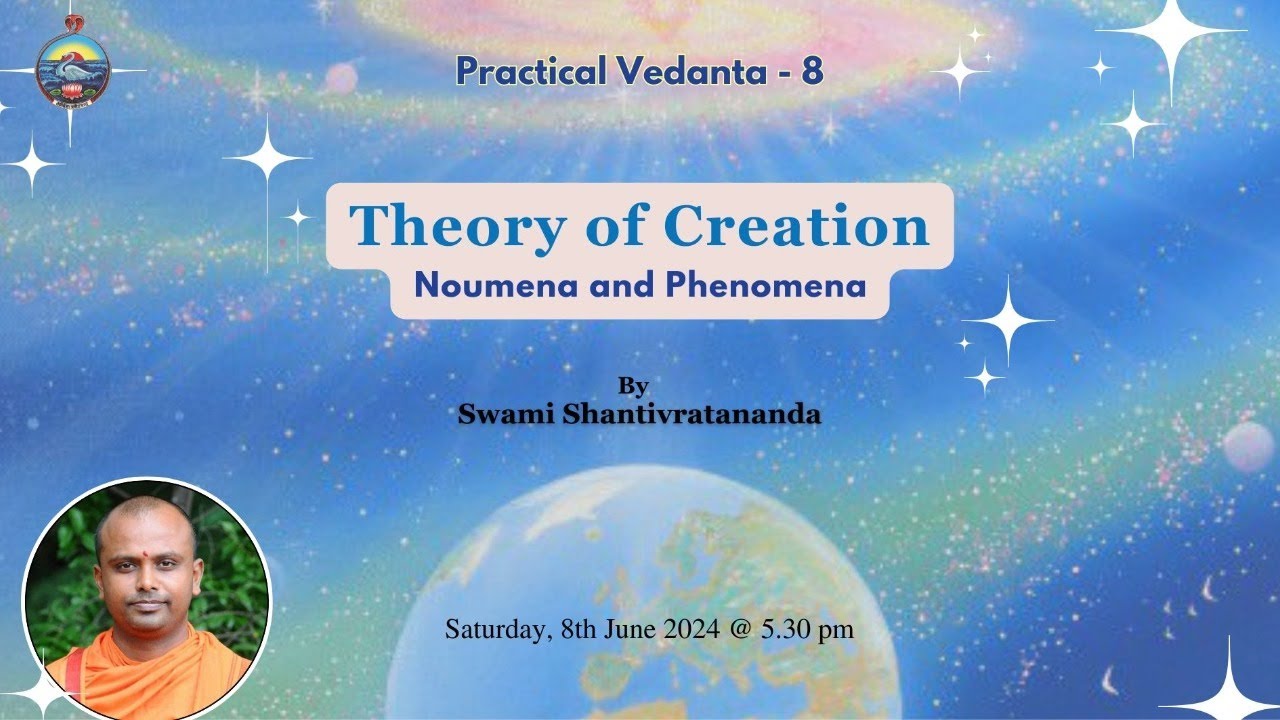 Practical Vedanta - 8

Theory of Creation
Noumena and Phenomena

By
Swami Shantivratananda

Saturday, 8th June 2024 @ 5.30 pm